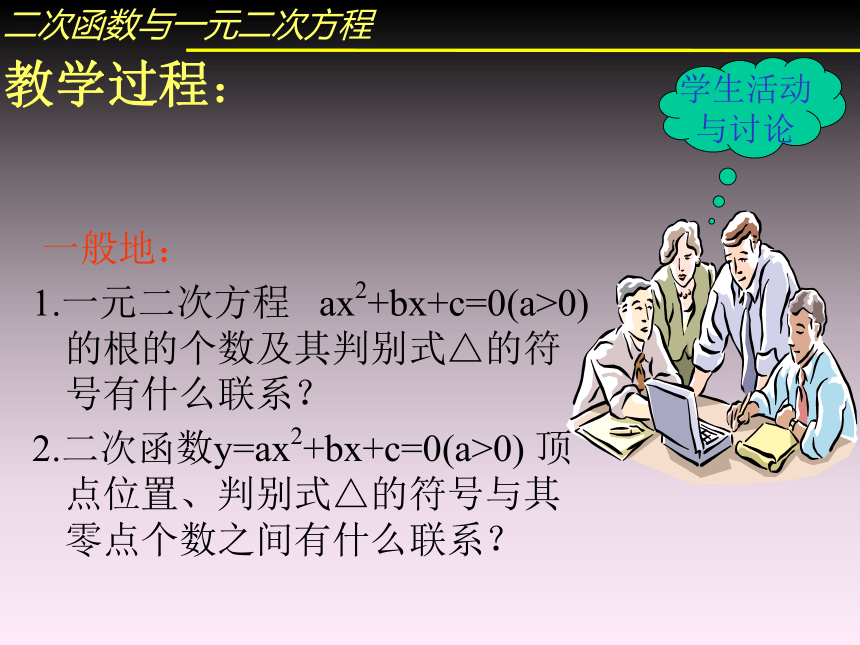 二次函数与一元二次方程

教学过程：

学生活动与讨论

一般地：

1.一元二次方程 $ax^2+bx+c=0(a>0)$ 的根的个数及其判别式△的符号有什么联系？

2.二次函数$y=ax^2+bx+c=0(a>0)$ 顶点位置、判别式△的符号与其零点个数之间有什么联系？